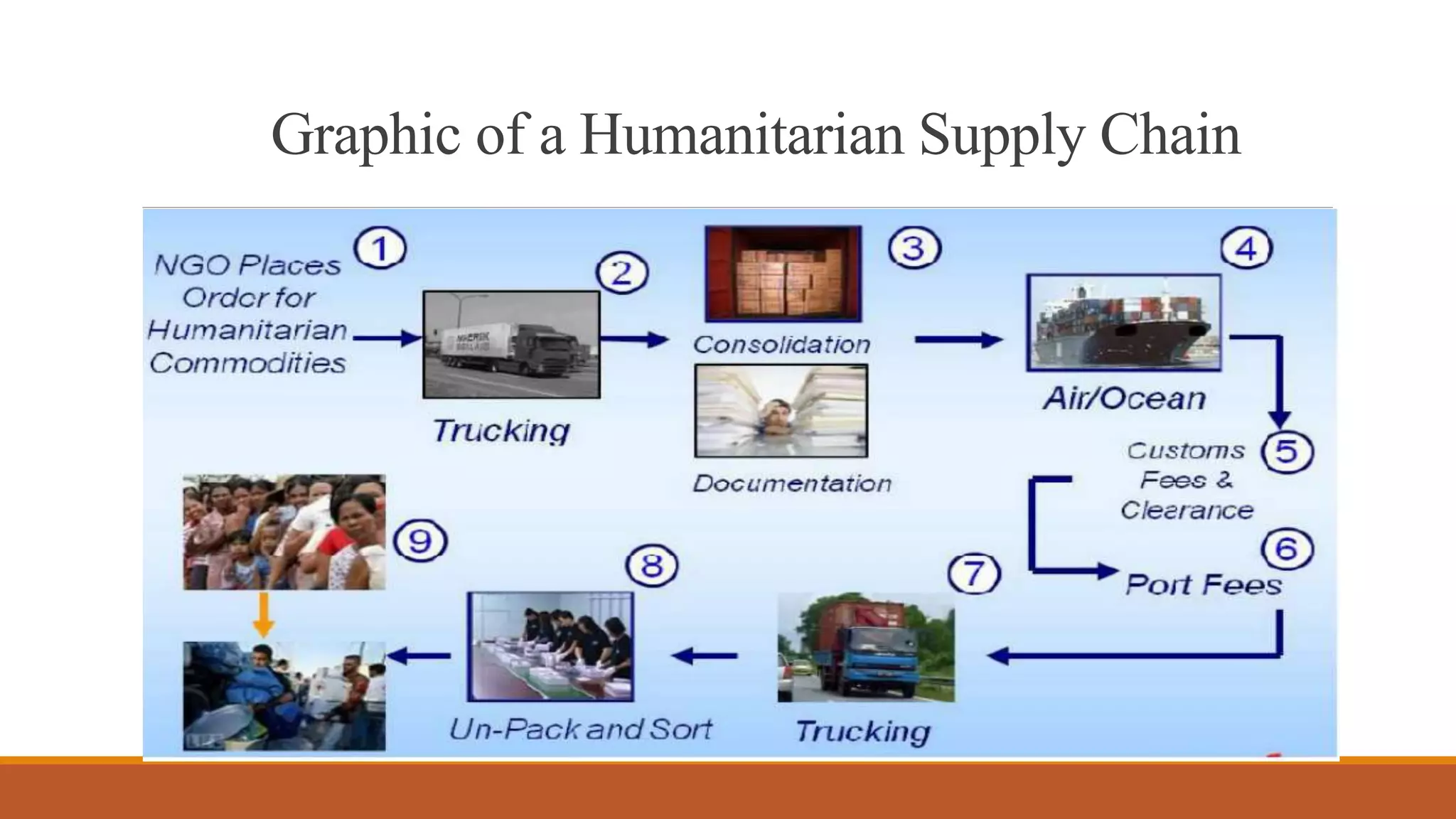 Graphic of a Humanitarian Supply Chain

1 NGO Places Order for Humanitarian Commodities

2

MAERSK SEALAND

Trucking

3 Consolidation

Documentation

4 Air/Ocean

5 Customs Fees & Clearance

6 Port Fees

7 Trucking

8 Un-Pack and Sort

9